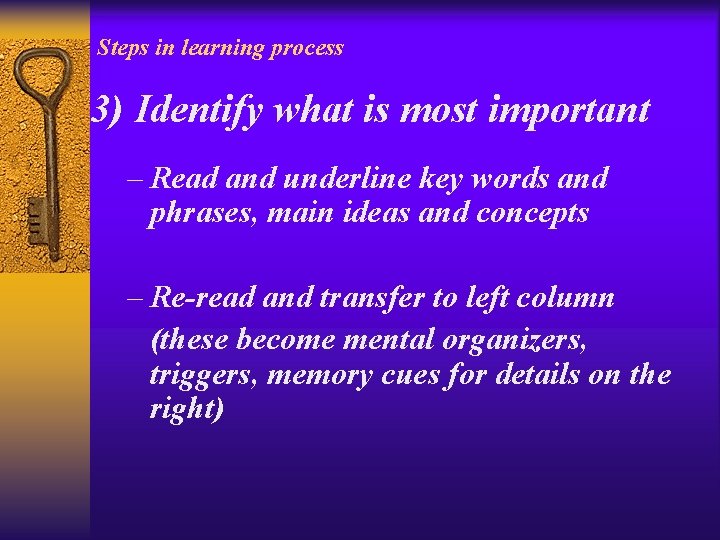 Steps in learning process

3) Identify what is most important

– Read and underline key words and phrases, main ideas and concepts

– Re-read and transfer to left column
(these become mental organizers, triggers, memory cues for details on the right)